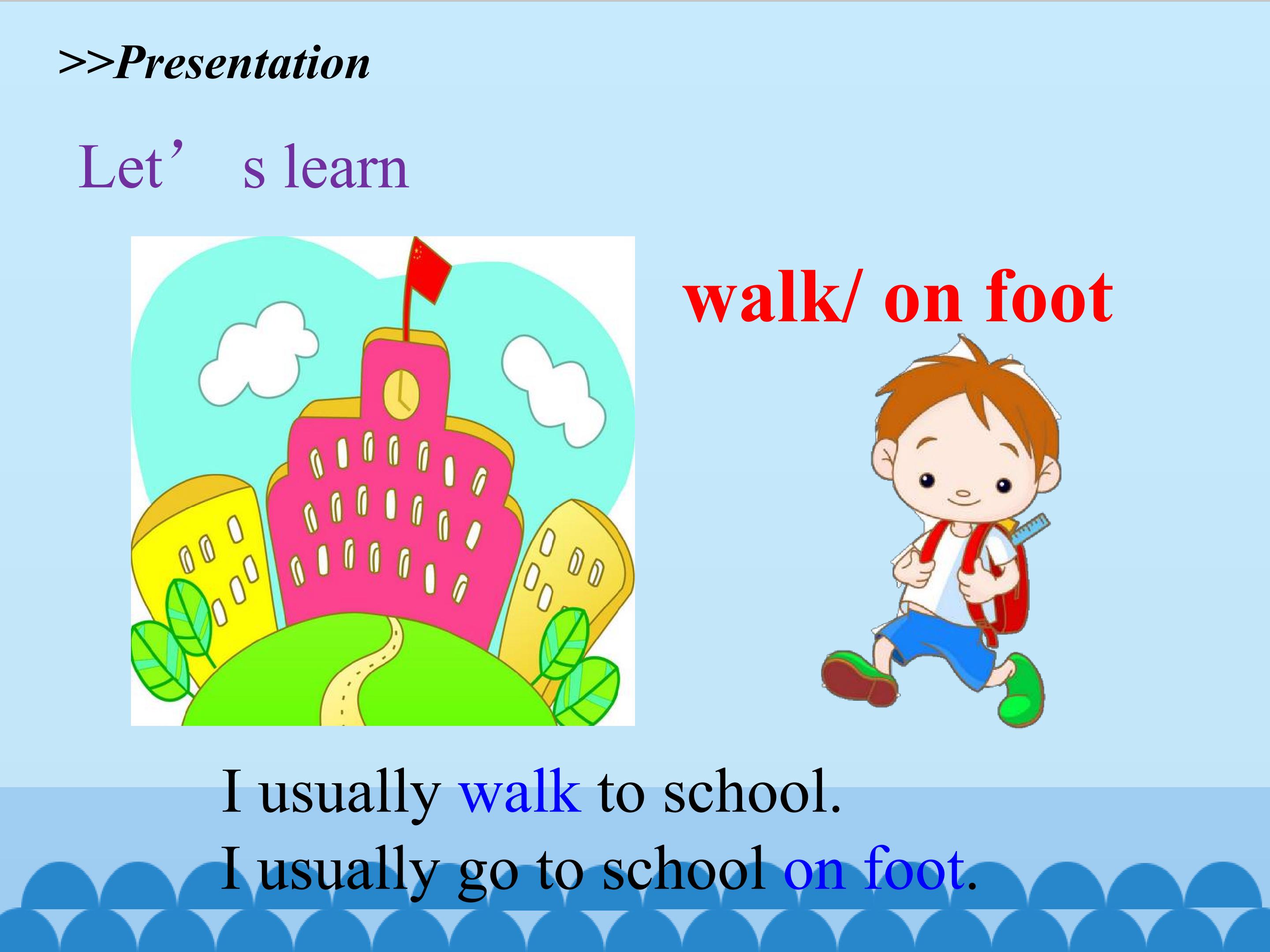 >>Presentation

Let's learn

walk/ on foot

I usually walk to school.
I usually go to school on foot.